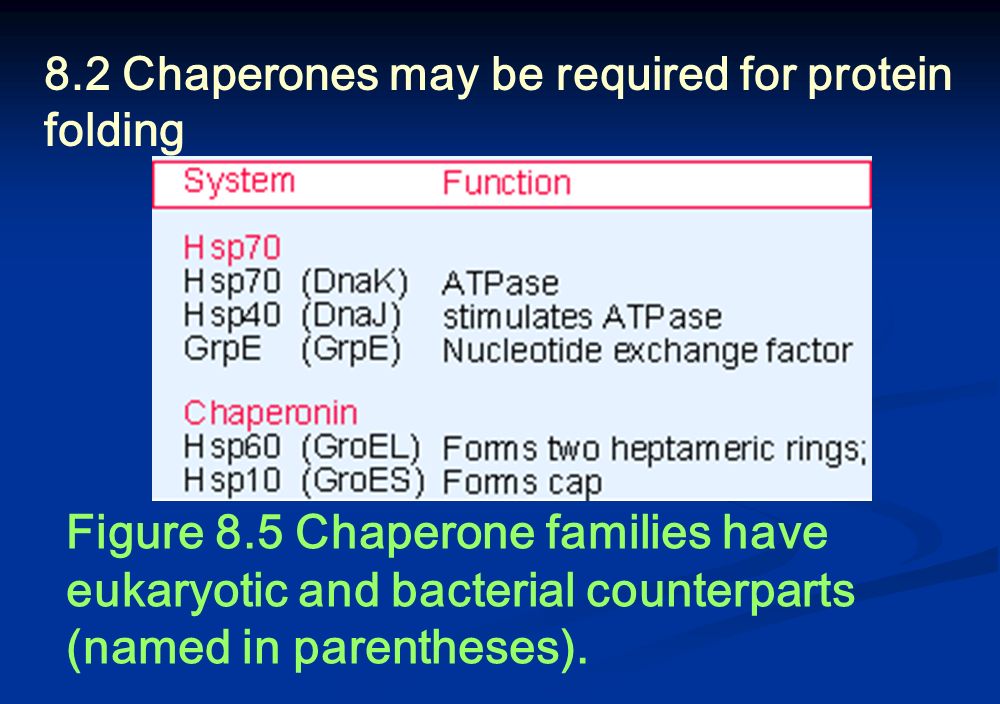 8.2 Chaperones may be required for protein folding

| System | Function |
|---|---|
| Hsp70 | |
| Hsp70 (DnaK) | ATPase |
| Hsp40 (DnaJ) | stimulates ATPase |
| GrpE (GrpE) | Nucleotide exchange factor |
| Chaperonin | |
| Hsp60 (GroEL) | Forms two heptameric rings; |
| Hsp10 (GroES) | Forms cap |

Figure 8.5 Chaperone families have eukaryotic and bacterial counterparts (named in parentheses).